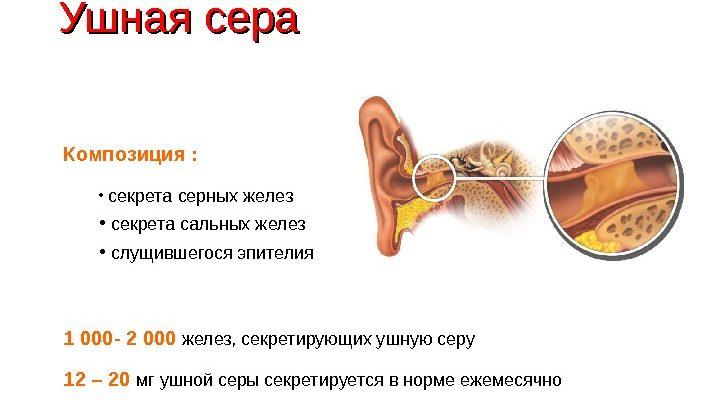 Ушная сера

Композиция :

• секрета серных желез
• секрета сальных желез
• слущившегося эпителия

1 000- 2 000 желез, секретирующих ушную серу

12 – 20 мг ушной серы секретируется в норме ежемесячно